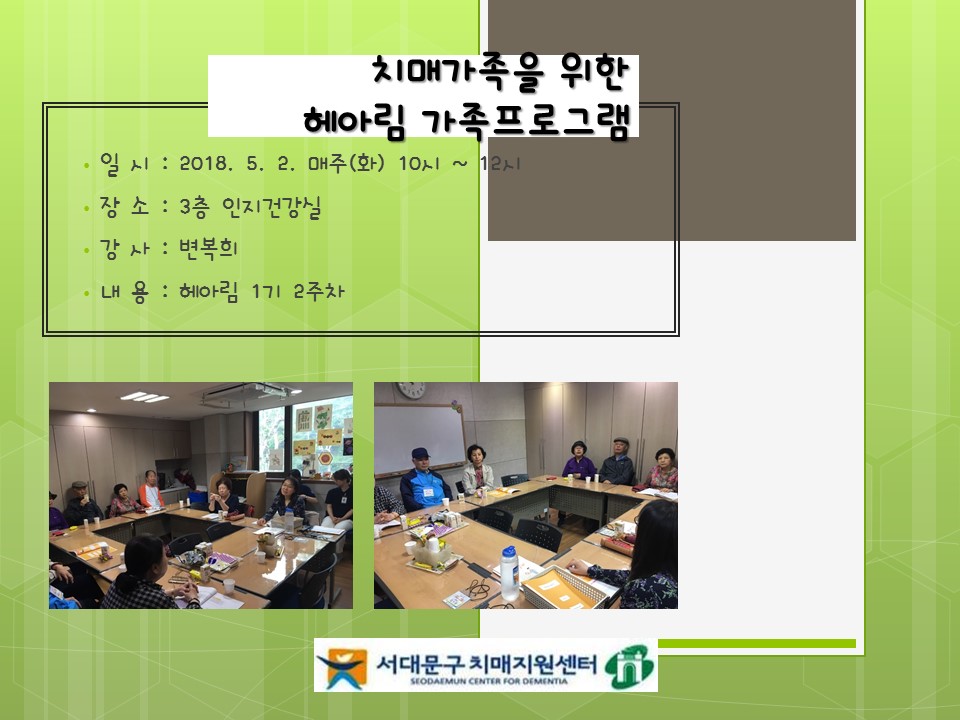 치매가족을 위한
헤아림 가족프로그램

• 일 시 : 2018. 5. 2. 매주(화) 10시 ~ 12시
• 장 소 : 3층 인지건강실
• 강 사 : 변복희
• 내 용 : 헤아림 1기 2주차

서대문구 치매지원센터
SEODAEMUN CENTER FOR DEMENTIA